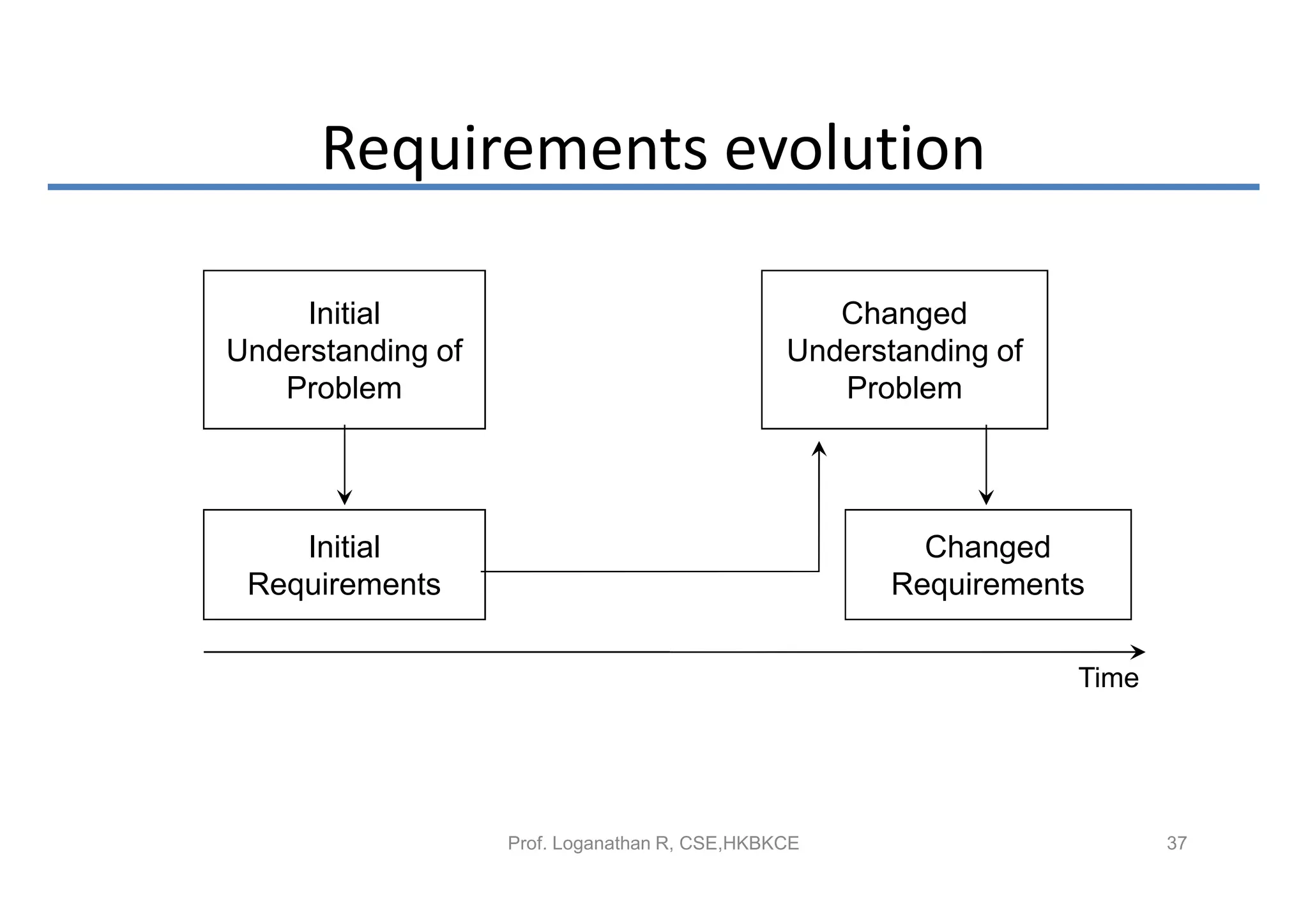 Requirements evolution

Initial Understanding of Problem

Changed Understanding of Problem

Initial Requirements

Changed Requirements

Time

Prof. Loganathan R, CSE,HKBKCE

37